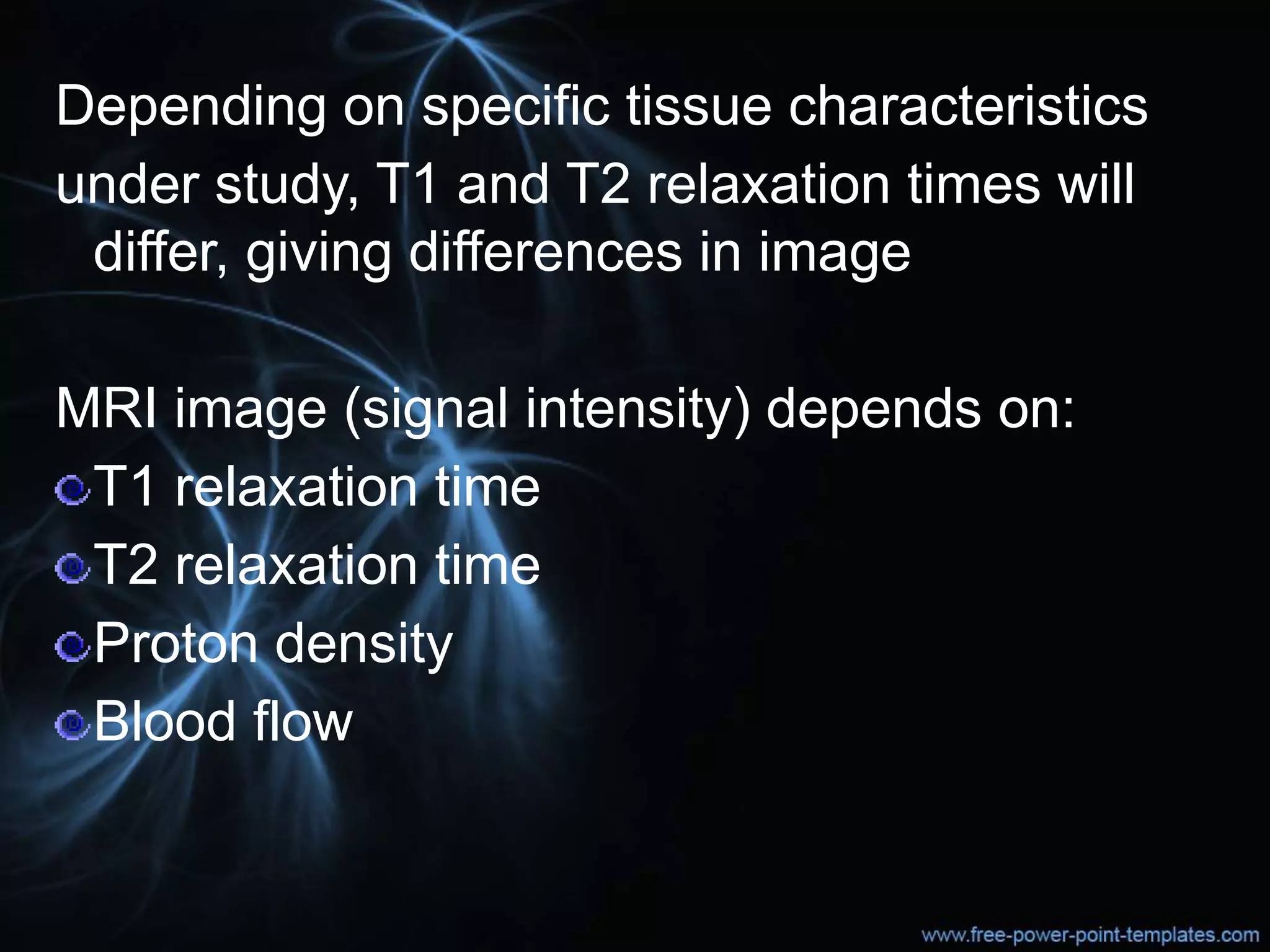 Depending on specific tissue characteristics under study, T1 and T2 relaxation times will differ, giving differences in image

MRI image (signal intensity) depends on:
T1 relaxation time
T2 relaxation time
Proton density
Blood flow

www.free-power-point-templates.com